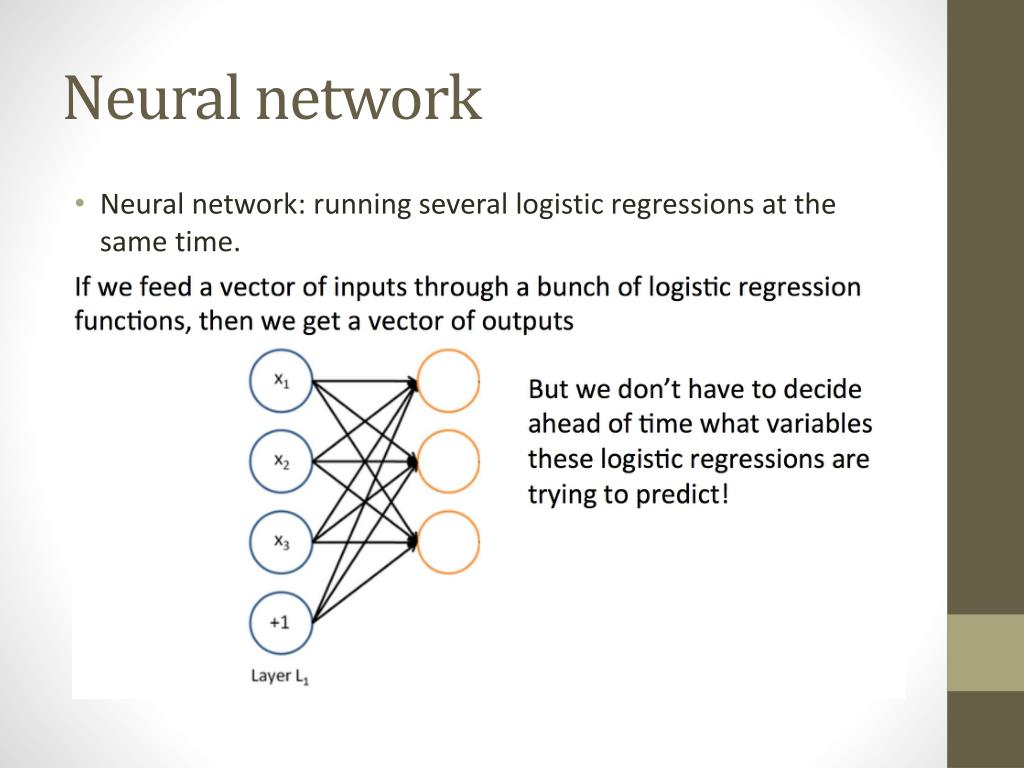 Neural network

• Neural network: running several logistic regressions at the same time.

If we feed a vector of inputs through a bunch of logistic regression functions, then we get a vector of outputs

$x_1$

$x_2$

$x_3$

+1

Layer $L_1$

But we don't have to decide ahead of time what variables these logistic regressions are trying to predict!